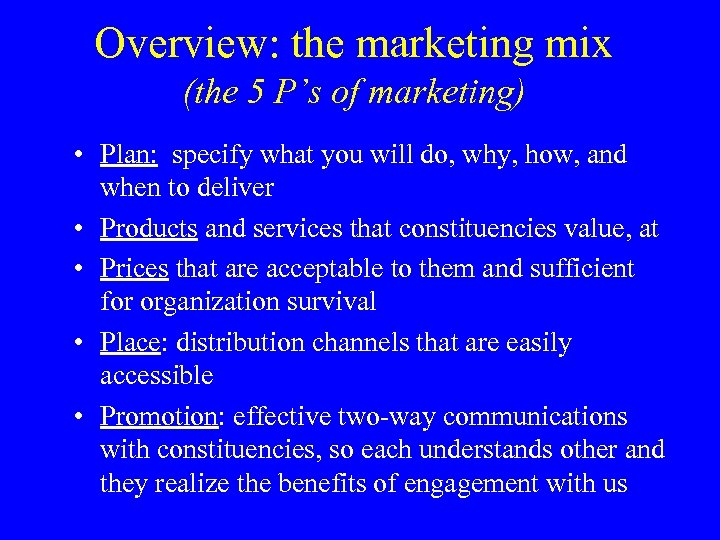 Overview: the marketing mix
(the 5 P's of marketing)

• Plan: specify what you will do, why, how, and when to deliver

• Products and services that constituencies value, at

• Prices that are acceptable to them and sufficient for organization survival

• Place: distribution channels that are easily accessible

• Promotion: effective two-way communications with constituencies, so each understands other and they realize the benefits of engagement with us